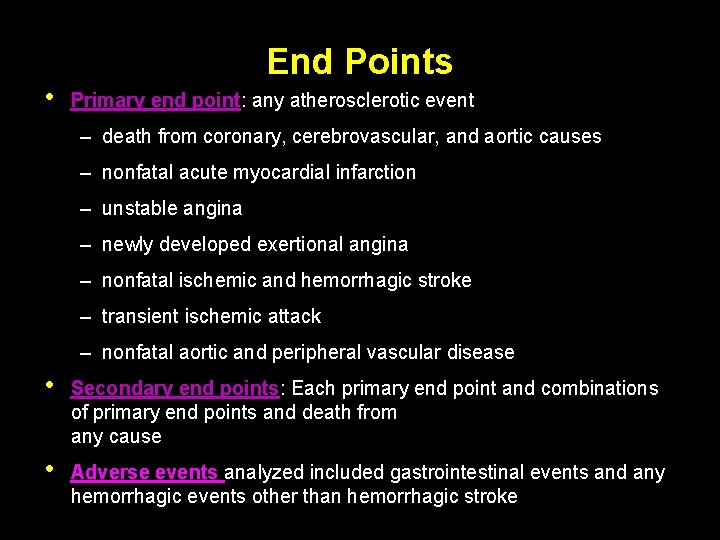 End Points

• Primary end point: any atherosclerotic event
– death from coronary, cerebrovascular, and aortic causes
– nonfatal acute myocardial infarction
– unstable angina
– newly developed exertional angina
– nonfatal ischemic and hemorrhagic stroke
– transient ischemic attack
– nonfatal aortic and peripheral vascular disease

• Secondary end points: Each primary end point and combinations of primary end points and death from any cause

• Adverse events analyzed included gastrointestinal events and any hemorrhagic events other than hemorrhagic stroke